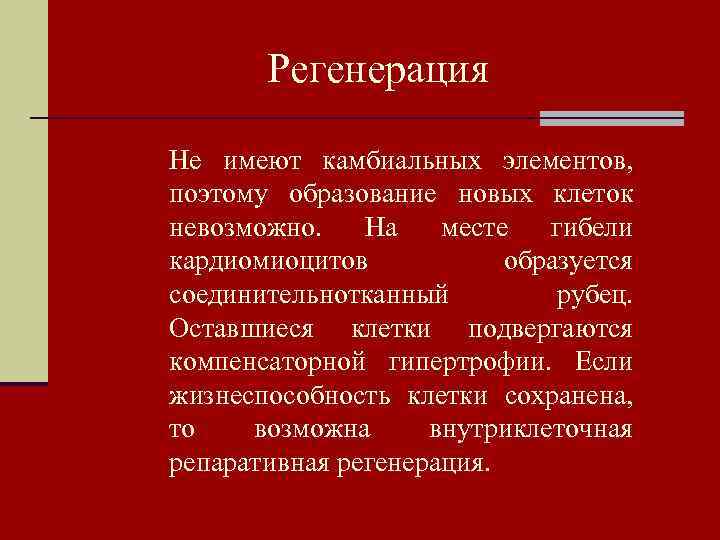 Регенерация

Не имеют камбиальных элементов, поэтому образование новых клеток невозможно. На месте гибели кардиомиоцитов образуется соединительнотканный рубец. Оставшиеся клетки подвергаются компенсаторной гипертрофии. Если жизнеспособность клетки сохранена, то возможна внутриклеточная репаративная регенерация.